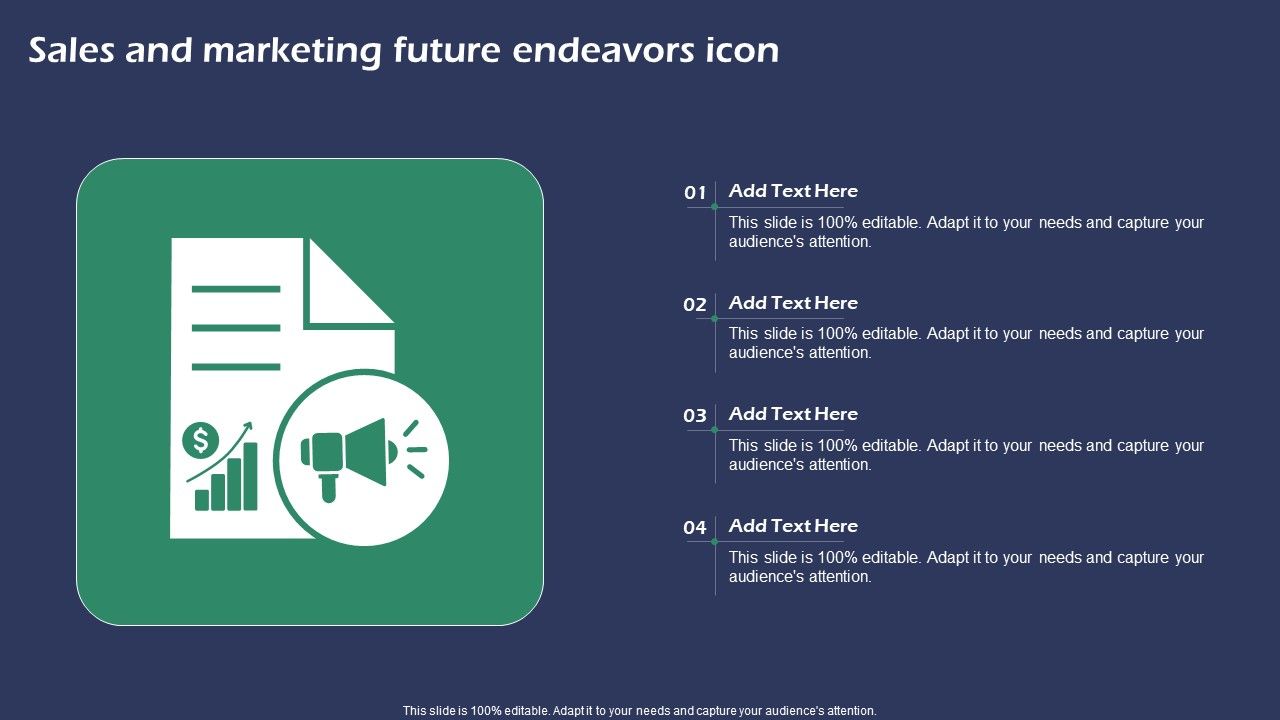 Sales and marketing future endeavors icon

$

01
Add Text Here
This slide is 100% editable. Adapt it to your needs and capture your audience's attention.

02
Add Text Here
This slide is 100% editable. Adapt it to your needs and capture your audience's attention.

03
Add Text Here
This slide is 100% editable. Adapt it to your needs and capture your audience's attention.

04
Add Text Here
This slide is 100% editable. Adapt it to your needs and capture your audience's attention.

This slide is 100% editable. Adapt it to your needs and capture your audience's attention.